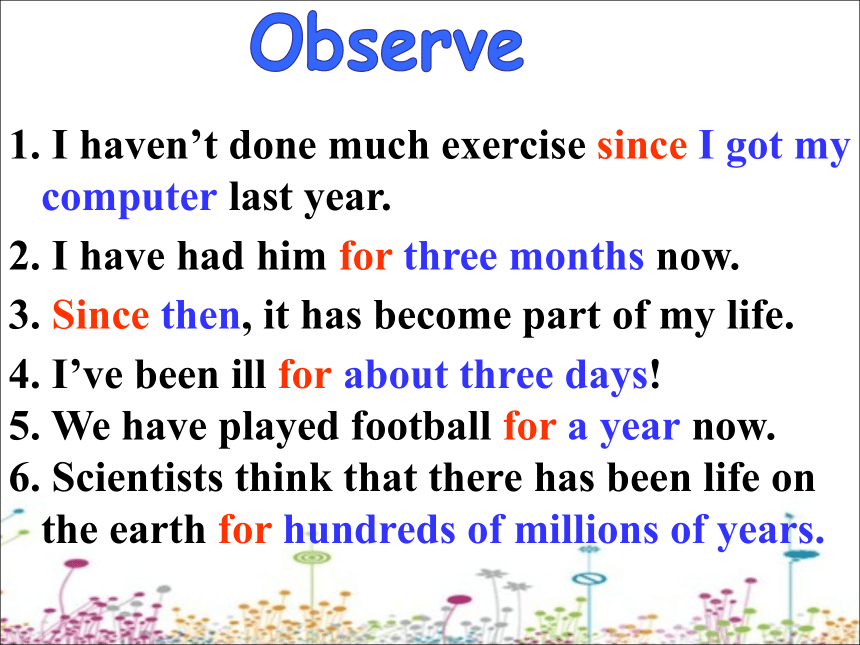 Observe

1. I haven’t done much exercise since I got my computer last year.

2. I have had him for three months now.

3. Since then, it has become part of my life.

4. I’ve been ill for about three days!

5. We have played football for a year now.

6. Scientists think that there has been life on the earth for hundreds of millions of years.